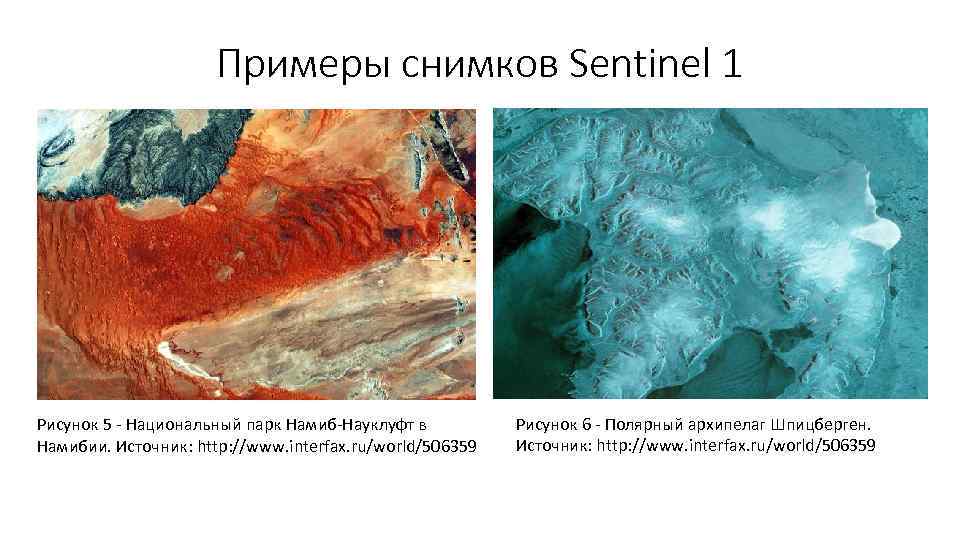 Примеры снимков Sentinel 1

Рисунок 5 - Национальный парк Намиб-Науклуфт в Намибии. Источник: http://www.interfax.ru/world/506359

Рисунок 6 - Полярный архипелаг Шпицберген. Источник: http://www.interfax.ru/world/506359